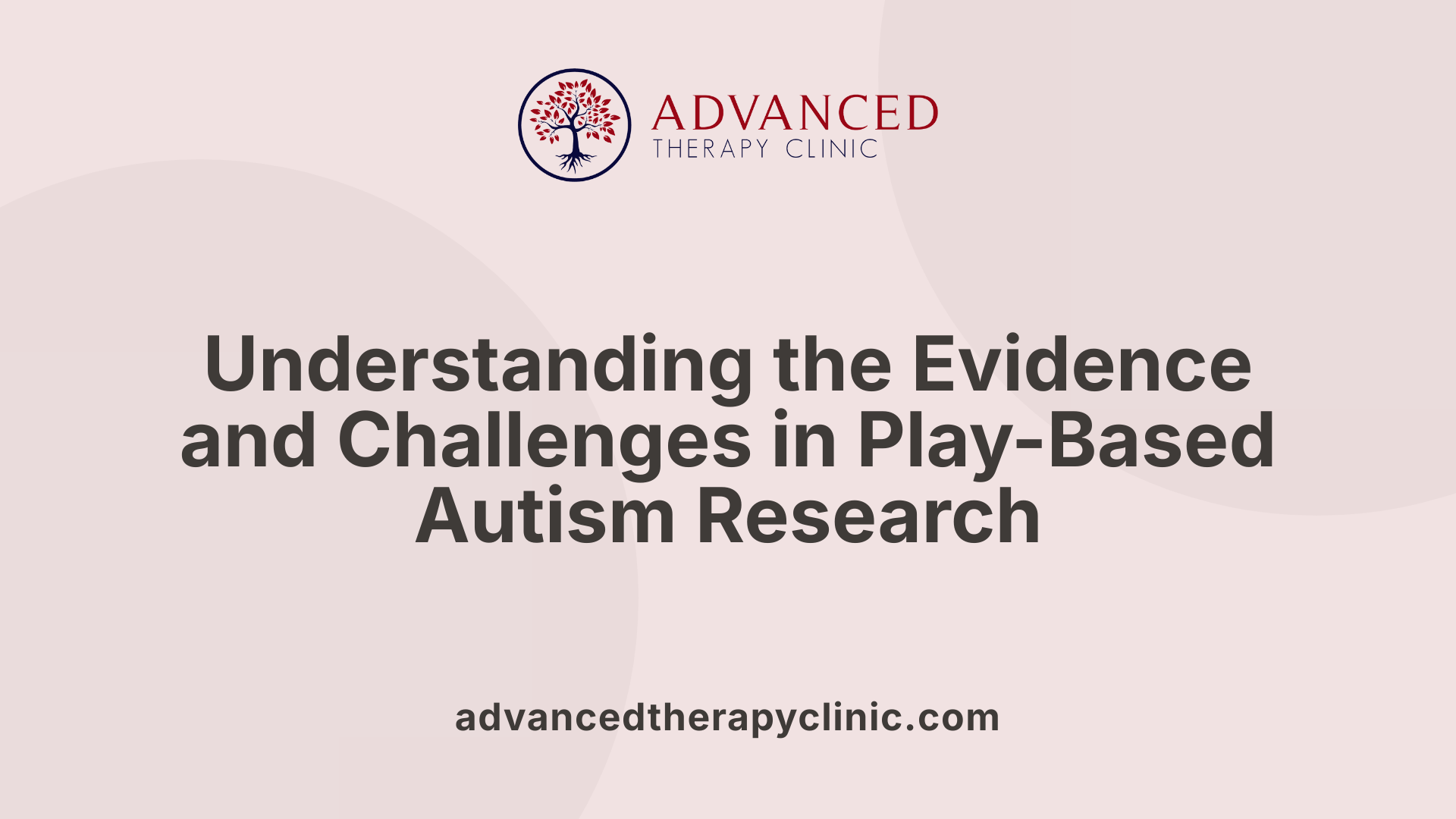 ADVANCED
THERAPY CLINIC

Understanding the Evidence and Challenges in Play-Based Autism Research

advancedtherapyclinic.com